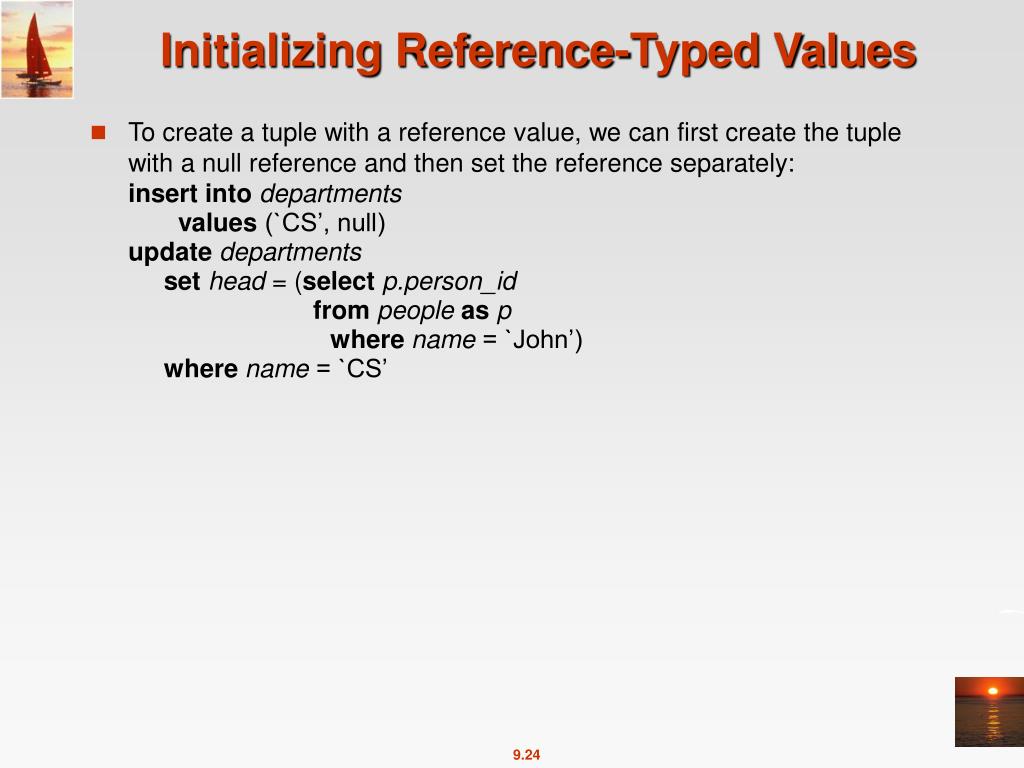 Initializing Reference-Typed Values

To create a tuple with a reference value, we can first create the tuple with a null reference and then set the reference separately:
insert into departments
values (`CS’, null)
update departments
set head = (select p.person_id
from people as p
where name = `John’)
where name = `CS’

9.24